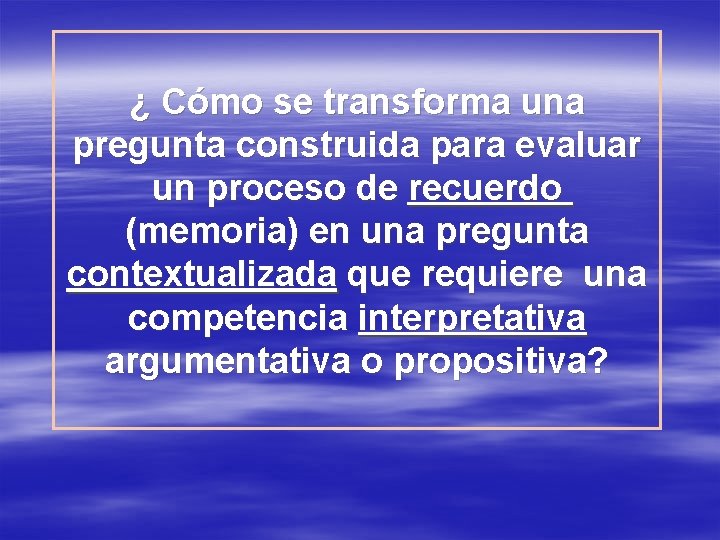 ¿ Cómo se transforma una pregunta construida para evaluar un proceso de recuerdo (memoria) en una pregunta contextualizada que requiere una competencia interpretativa argumentativa o propositiva?